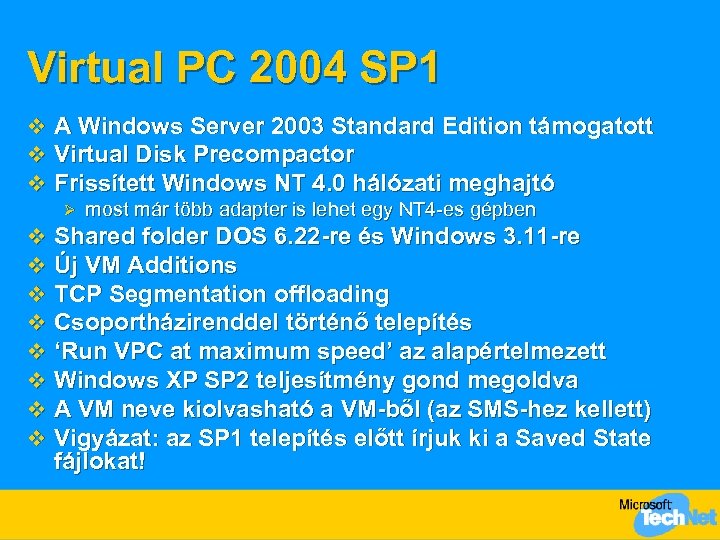 Virtual PC 2004 SP1

❖ A Windows Server 2003 Standard Edition támogatott
❖ Virtual Disk Precompactor
❖ Frissített Windows NT 4.0 hálózati meghajtó
➢ most már több adapter is lehet egy NT4-es gépben
❖ Shared folder DOS 6.22-re és Windows 3.11-re
❖ Új VM Additions
❖ TCP Segmentation offloading
❖ Csoportházirenddel történő telepítés
❖ 'Run VPC at maximum speed' az alapértelmezett
❖ Windows XP SP2 teljesítmény gond megoldva
❖ A VM neve kiolvasható a VM-ből (az SMS-hez kellett)
❖ Vigyázat: az SP1 telepítés előtt írjuk ki a Saved State fájlokat!

Microsoft TechNet